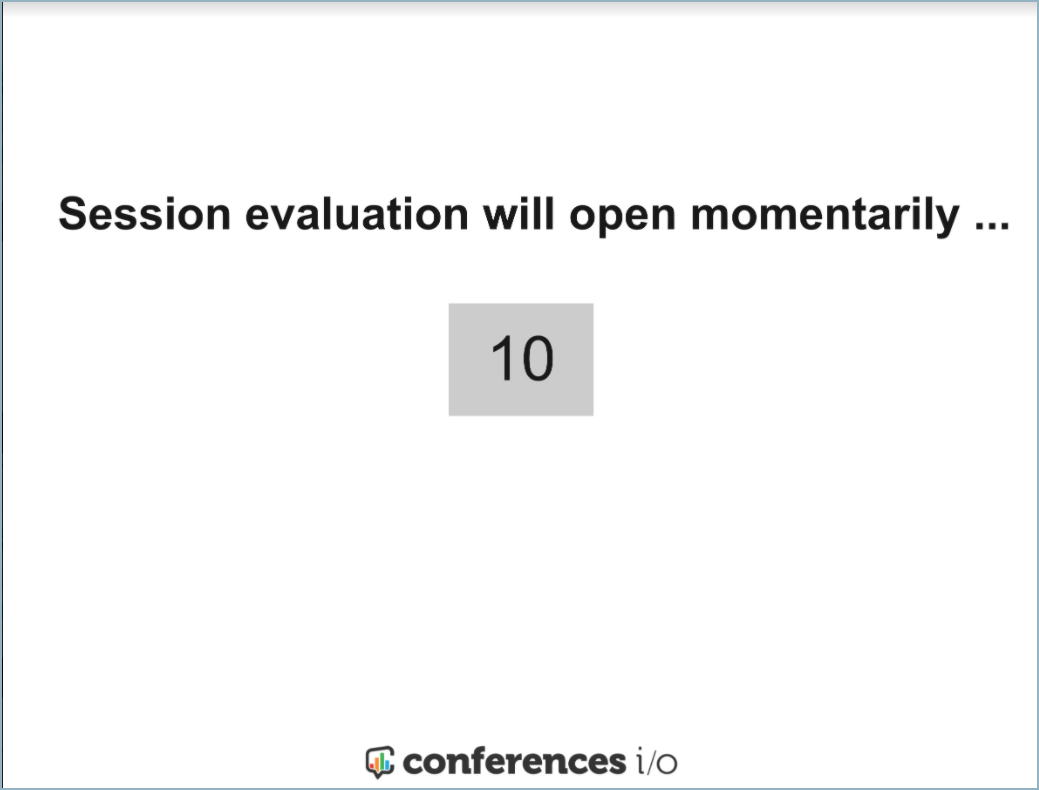 Session evaluation will open momentarily ...

10

conferences i/o